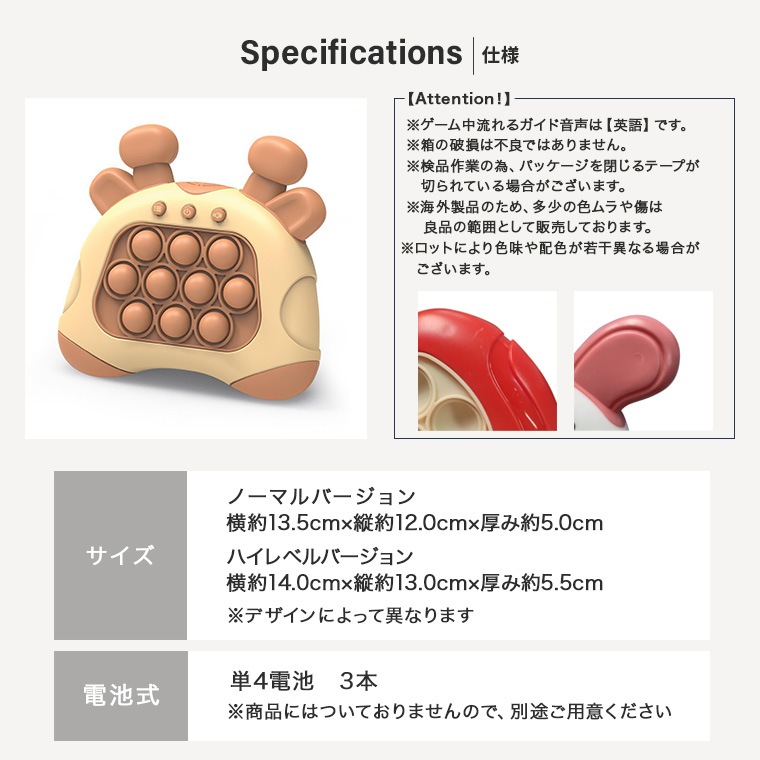 Specifications | 仕様

【Attention!】
※ゲーム中流れるガイド音声は【英語】です。
※箱の破損は不良ではありません。
※検品作業の為、パッケージを閉じるテープが切られている場合がございます。
※海外製品のため、多少の色ムラや傷は良品の範囲として販売しております。
※ロットにより色味や配色が若干異なる場合がございます。

| サイズ | ノーマルバージョン 横約13.5cm×縦約12.0cm×厚み約5.0cm ハイレベルバージョン 横約14.0cm×縦約13.0cm×厚み約5.5cm ※デザインによって異なります |
|---|---|
| 電池式 | 単4電池　3本 ※商品にはついておりませんので、別途ご用意ください |